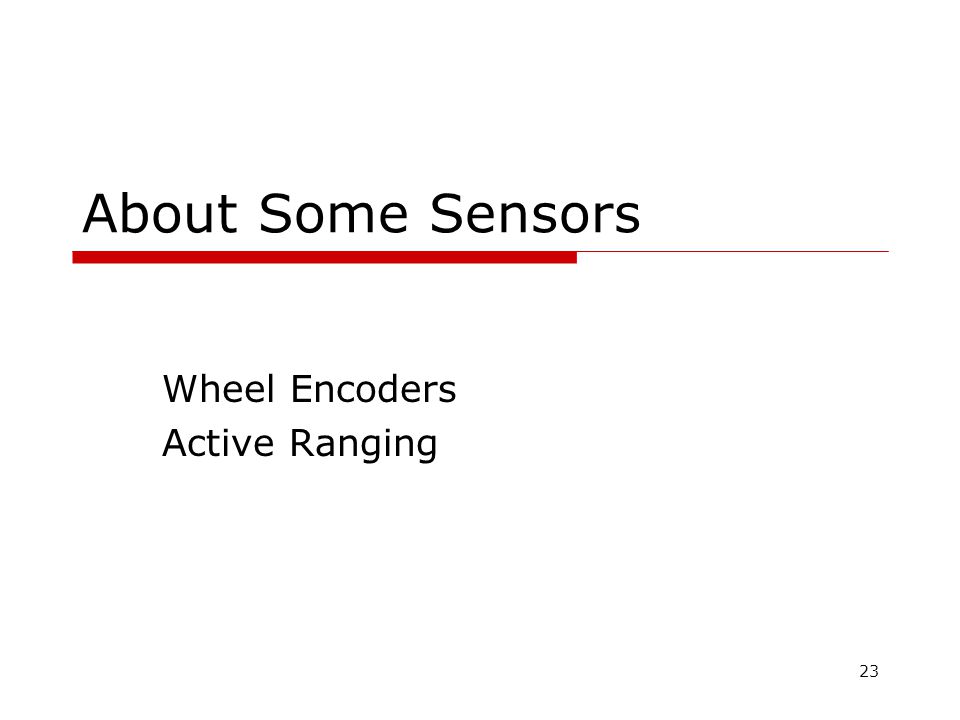 About Some Sensors

Wheel Encoders
Active Ranging

23